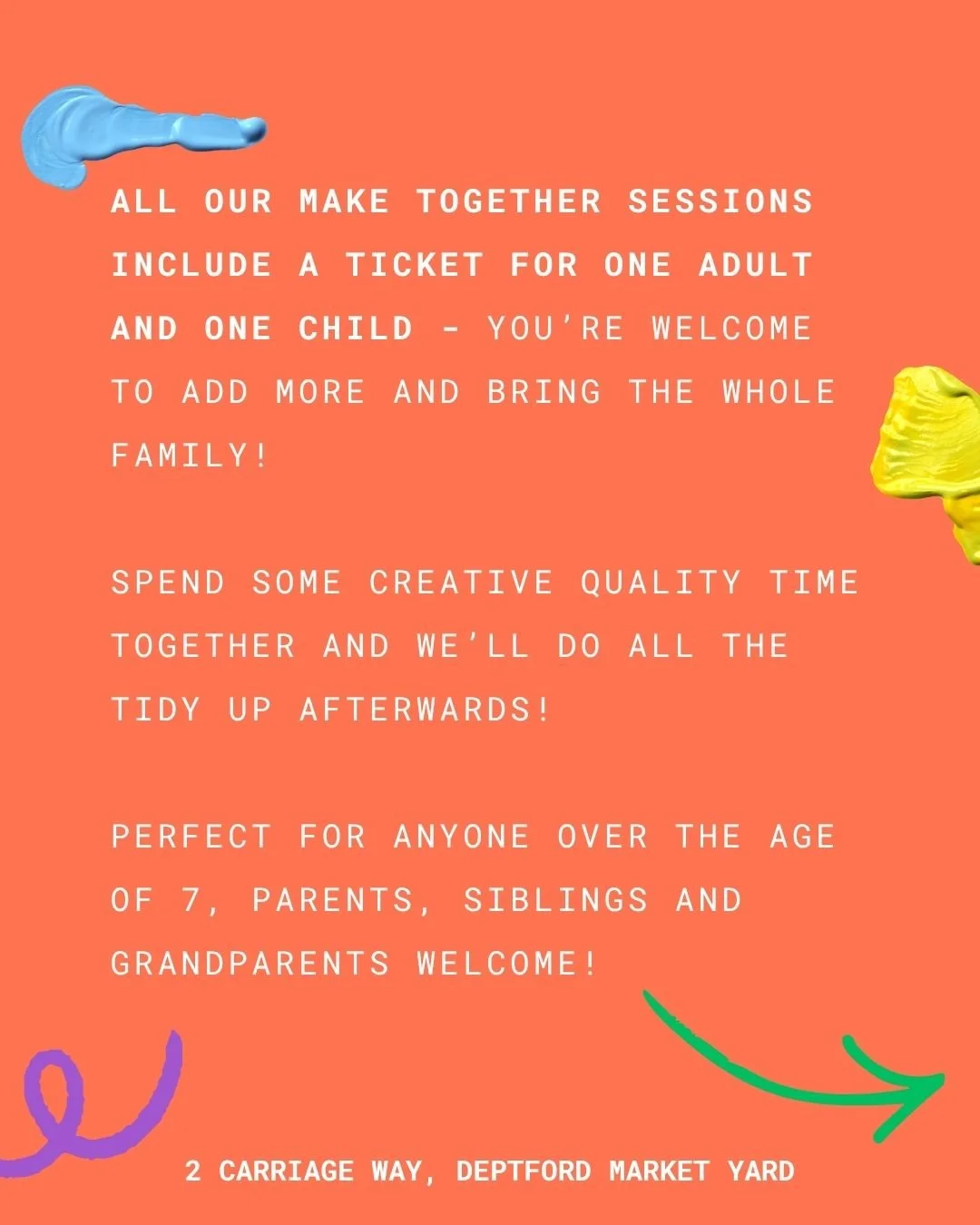 ALL OUR MAKE TOGETHER SESSIONS INCLUDE A TICKET FOR ONE ADULT AND ONE CHILD - YOU'RE WELCOME TO ADD MORE AND BRING THE WHOLE FAMILY!

SPEND SOME CREATIVE QUALITY TIME TOGETHER AND WE'LL DO ALL THE TIDY UP AFTERWARDS!

PERFECT FOR ANYONE OVER THE AGE OF 7, PARENTS, SIBLINGS AND GRANDPARENTS WELCOME!

2 CARRIAGE WAY, DEPTFORD MARKET YARD